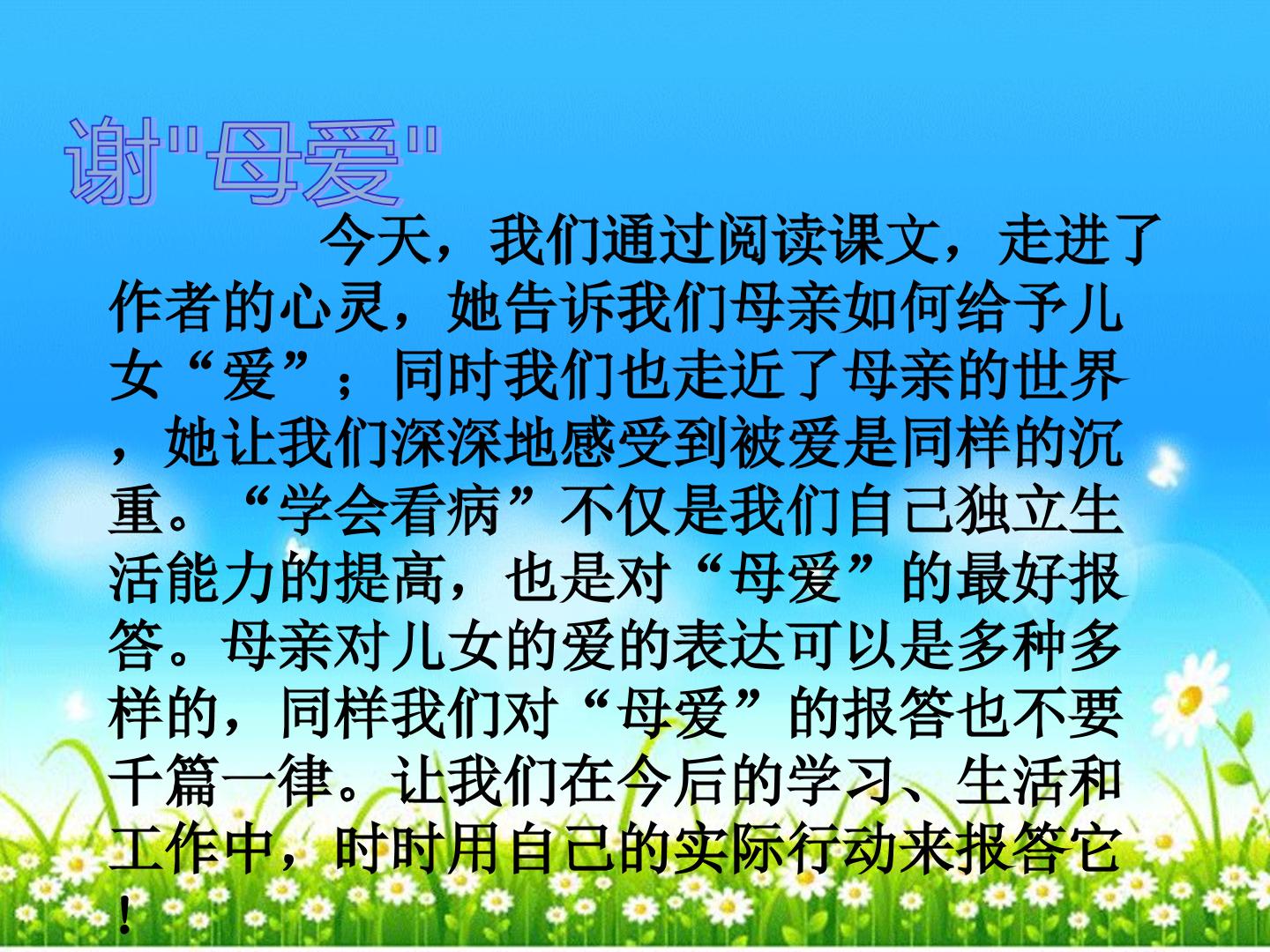 谢“母爱”

今天，我们通过阅读课文，走进了作者的心灵，她告诉我们母亲如何给予儿女“爱”；同时我们也走近了母亲的世界，她让我们深深地感受到被爱是同样的沉重。“学会看病”不仅是我们自己独立生活能力的提高，也是对“母爱”的最好报答。母亲对儿女的爱的表达可以是多种多样的，同样我们对“母爱”的报答也不要千篇一律。让我们在今后的学习、生活和工作中，时时用自己的实际行动来报答它！